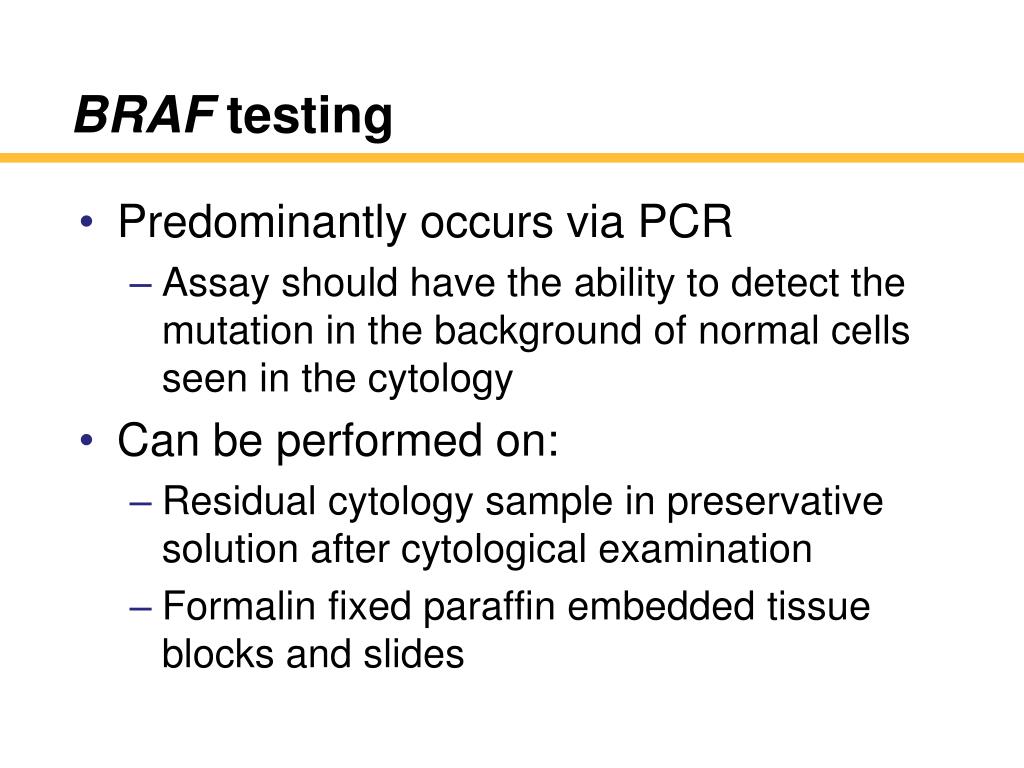 BRAF testing

• Predominantly occurs via PCR
– Assay should have the ability to detect the mutation in the background of normal cells seen in the cytology

• Can be performed on:
– Residual cytology sample in preservative solution after cytological examination
– Formalin fixed paraffin embedded tissue blocks and slides